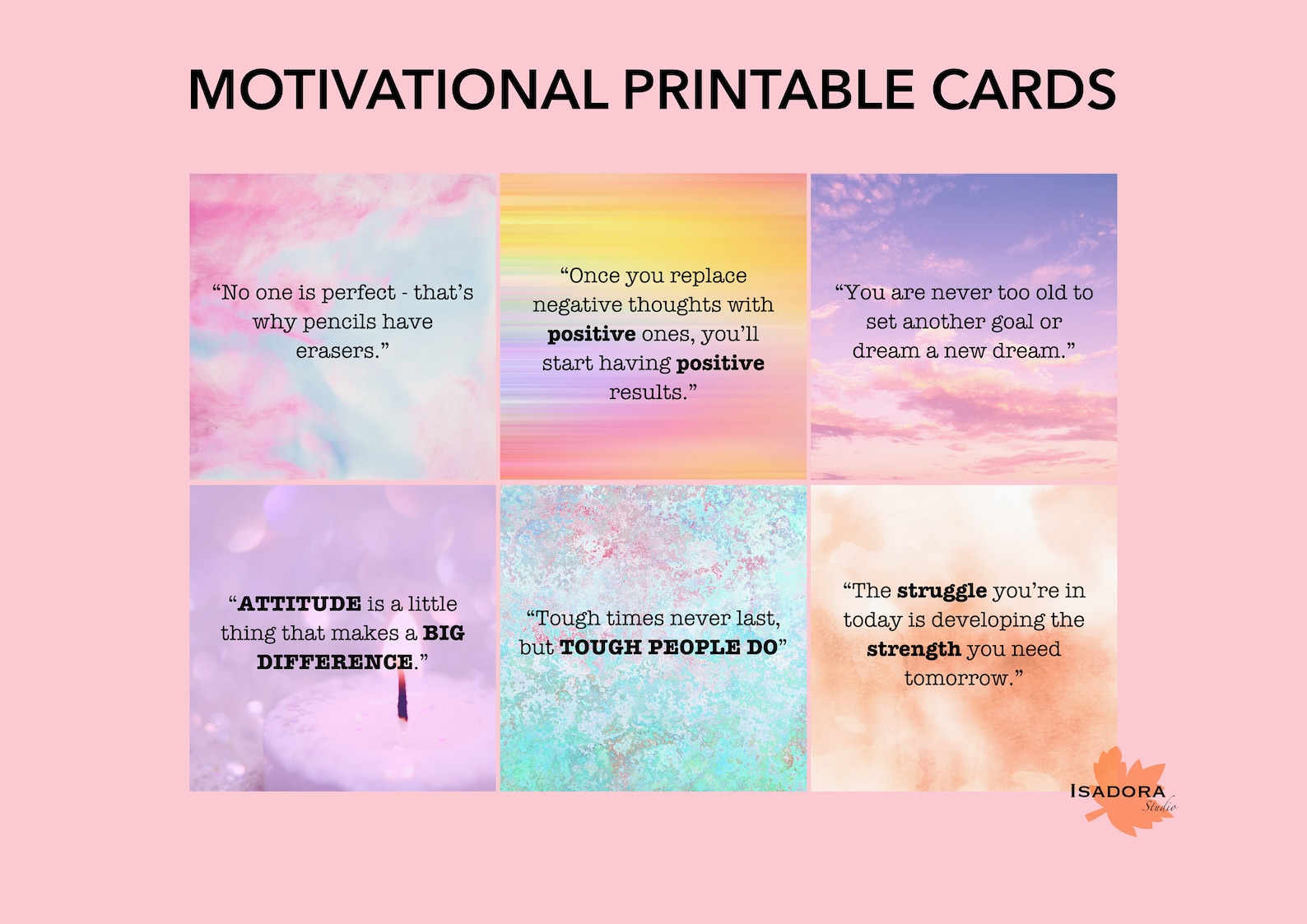 MOTIVATIONAL PRINTABLE CARDS

“No one is perfect - that’s why pencils have erasers.”

“Once you replace negative thoughts with positive ones, you’ll start having positive results.”

“You are never too old to set another goal or dream a new dream.”

“ATTITUDE is a little thing that makes a BIG DIFFERENCE.”

“Tough times never last, but TOUGH PEOPLE DO”

“The struggle you’re in today is developing the strength you need tomorrow.”

ISADORA Studio